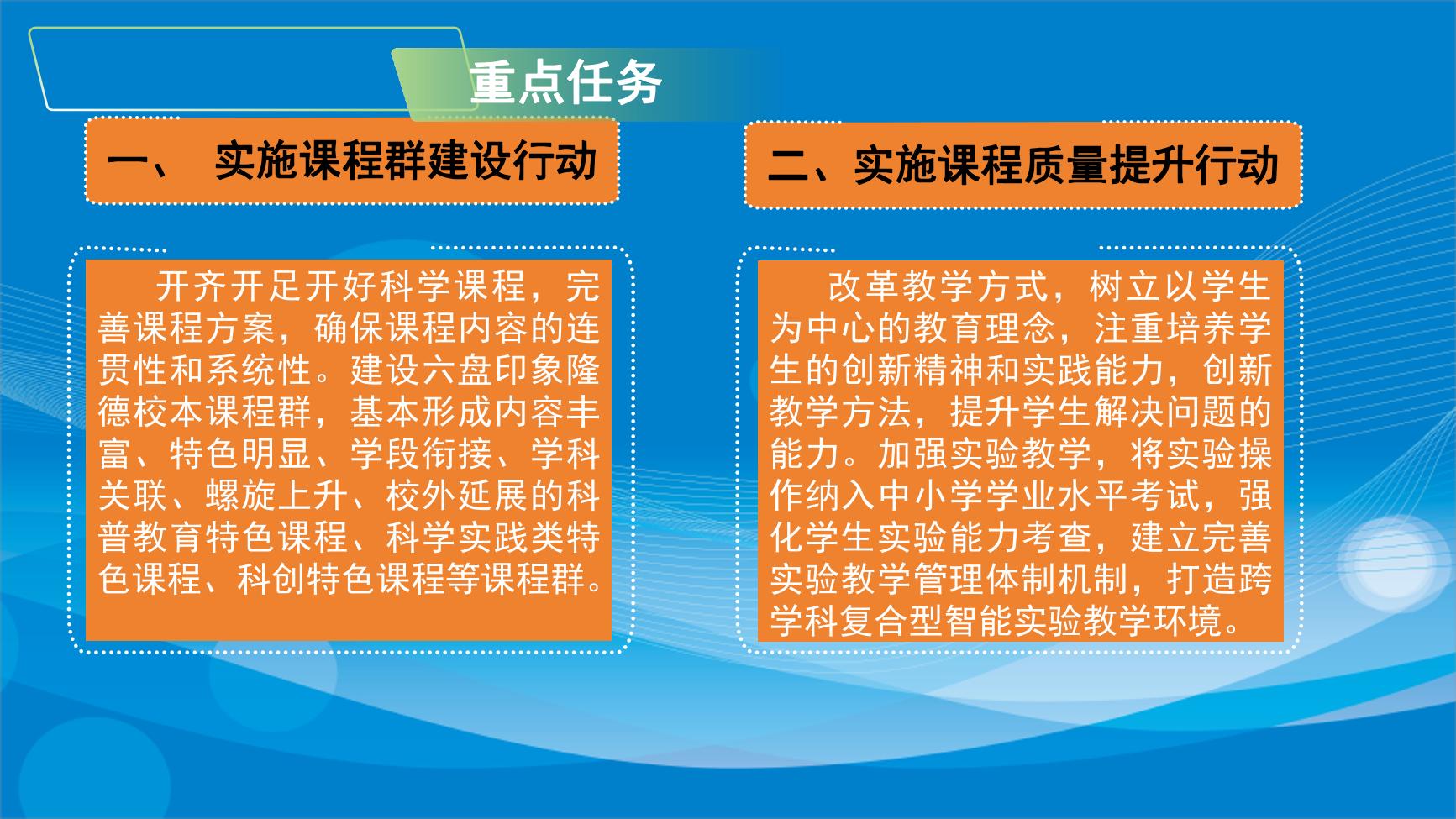 重点任务

一、 实施课程群建设行动

开齐开足开好科学课程，完善课程方案，确保课程内容的连贯性和系统性。建设六盘印象隆德校本课程群，基本形成内容丰富、特色明显、学段衔接、学科关联、螺旋上升、校外延展的科普教育特色课程、科学实践类特色课程、科创特色课程等课程群。

二、实施课程质量提升行动

改革教学方式，树立以学生为中心的教育理念，注重培养学生的创新精神和实践能力，创新教学方法，提升学生解决问题的能力。加强实验教学，将实验操作纳入中小学学业水平考试，强化学生实验能力考查，建立完善实验教学管理体制机制，打造跨学科复合型智能实验教学环境。